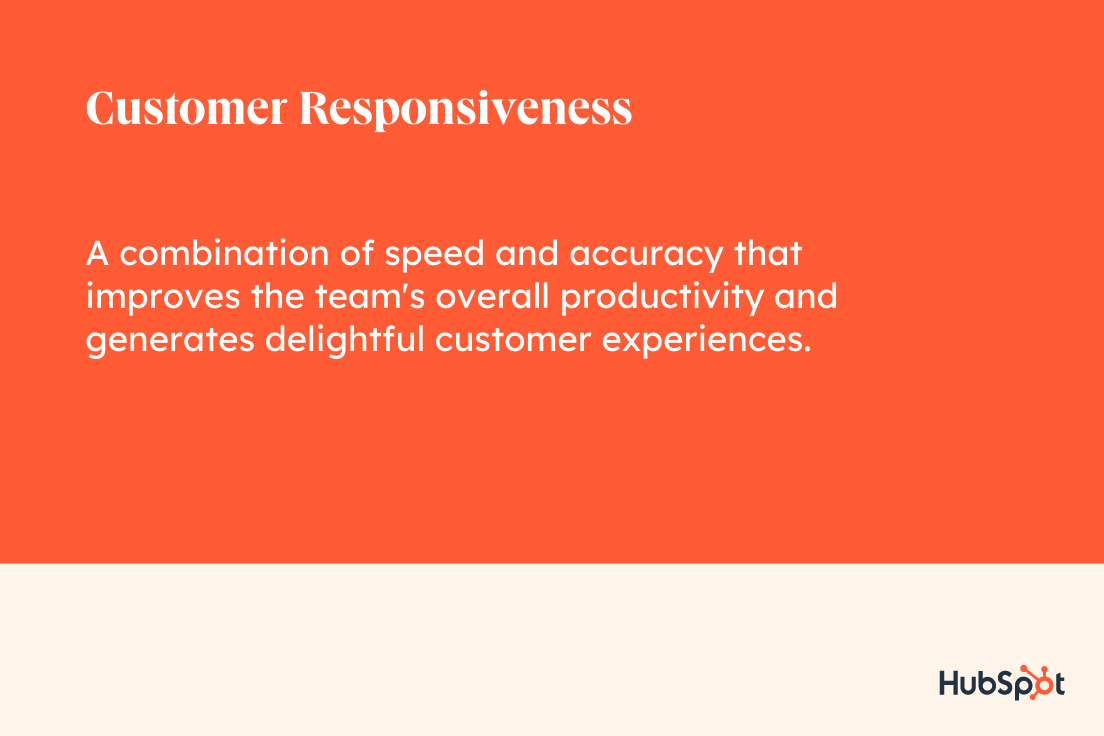 Customer Responsiveness

A combination of speed and accuracy that improves the team's overall productivity and generates delightful customer experiences.

HubSpot